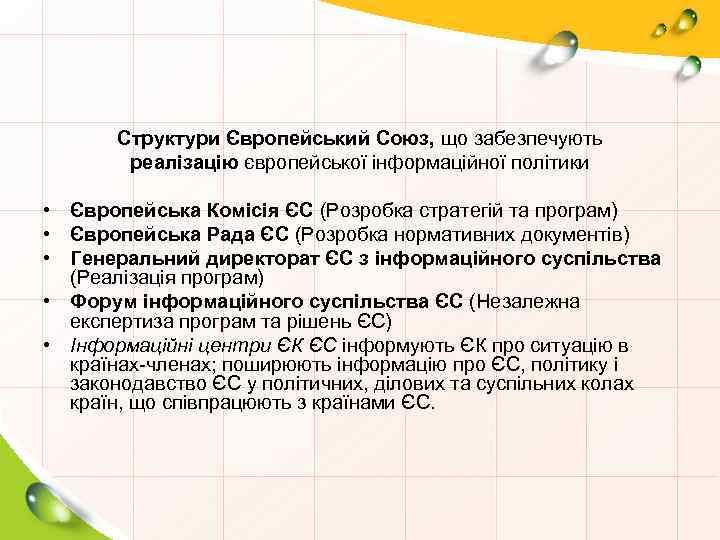 Структури Європейський Союз, що забезпечують реалізацію європейської інформаційної політики

• Європейська Комісія ЄС (Розробка стратегій та програм)
• Європейська Рада ЄС (Розробка нормативних документів)
• Генеральний директорат ЄС з інформаційного суспільства (Реалізація програм)
• Форум інформаційного суспільства ЄС (Незалежна експертиза програм та рішень ЄС)
• Інформаційні центри ЄК ЄС інформують ЄК про ситуацію в країнах-членах; поширюють інформацію про ЄС, політику і законодавство ЄС у політичних, ділових та суспільних колах країн, що співпрацюють з країнами ЄС.